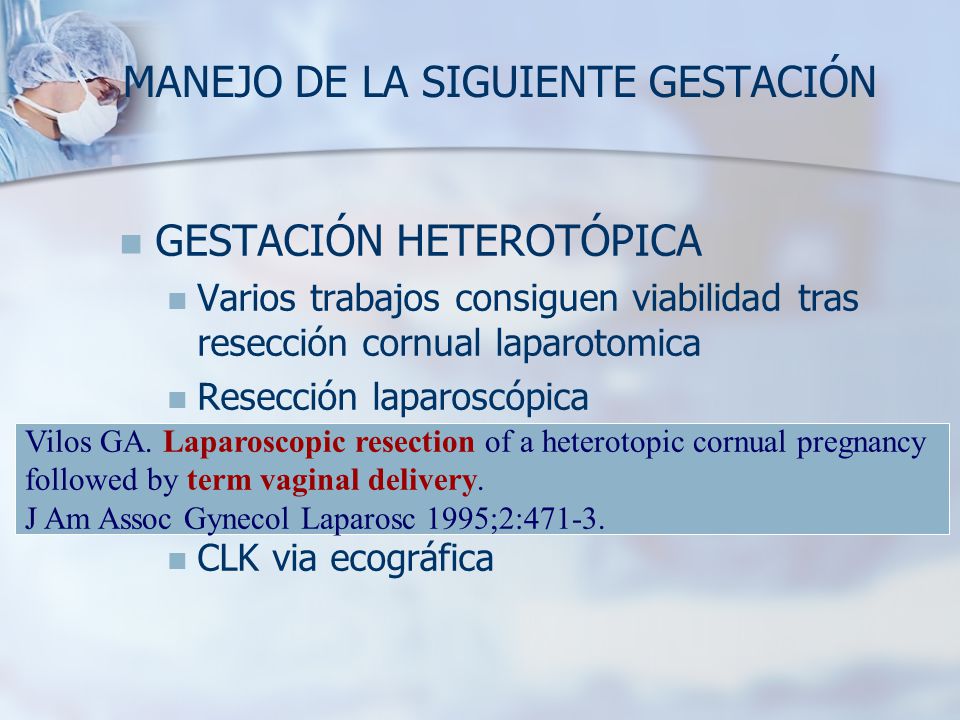 MANEJO DE LA SIGUIENTE GESTACIÓN

GESTACIÓN HETEROTÓPICA

Varios trabajos consiguen viabilidad tras resección cornual laparotomica

Resección laparoscópica

Vilos GA. Laparoscopic resection of a heterotopic cornual pregnancy followed by term vaginal delivery.
J Am Assoc Gynecol Laparosc 1995;2:471-3.

CLK via ecográfica